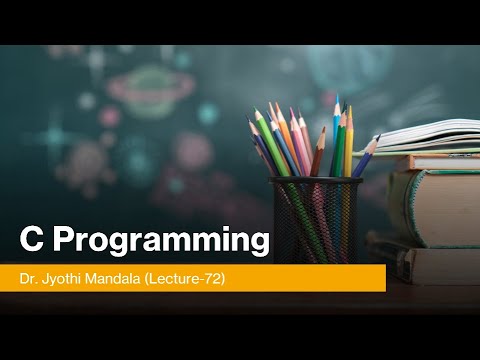 C Programming

Dr. Jyothi Mandala (Lecture-72)